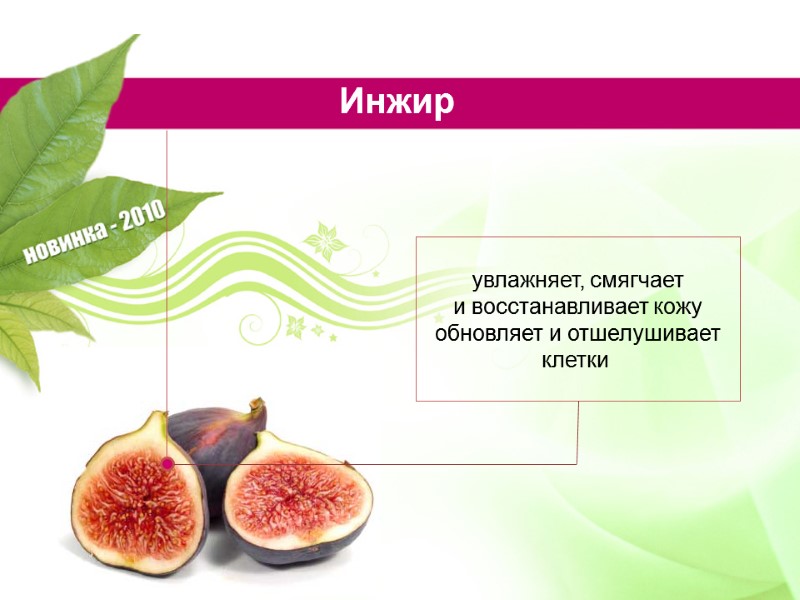 Инжир

новинка - 2010

увлажняет, смягчает
и восстанавливает кожу
обновляет и отшелушивает
клетки